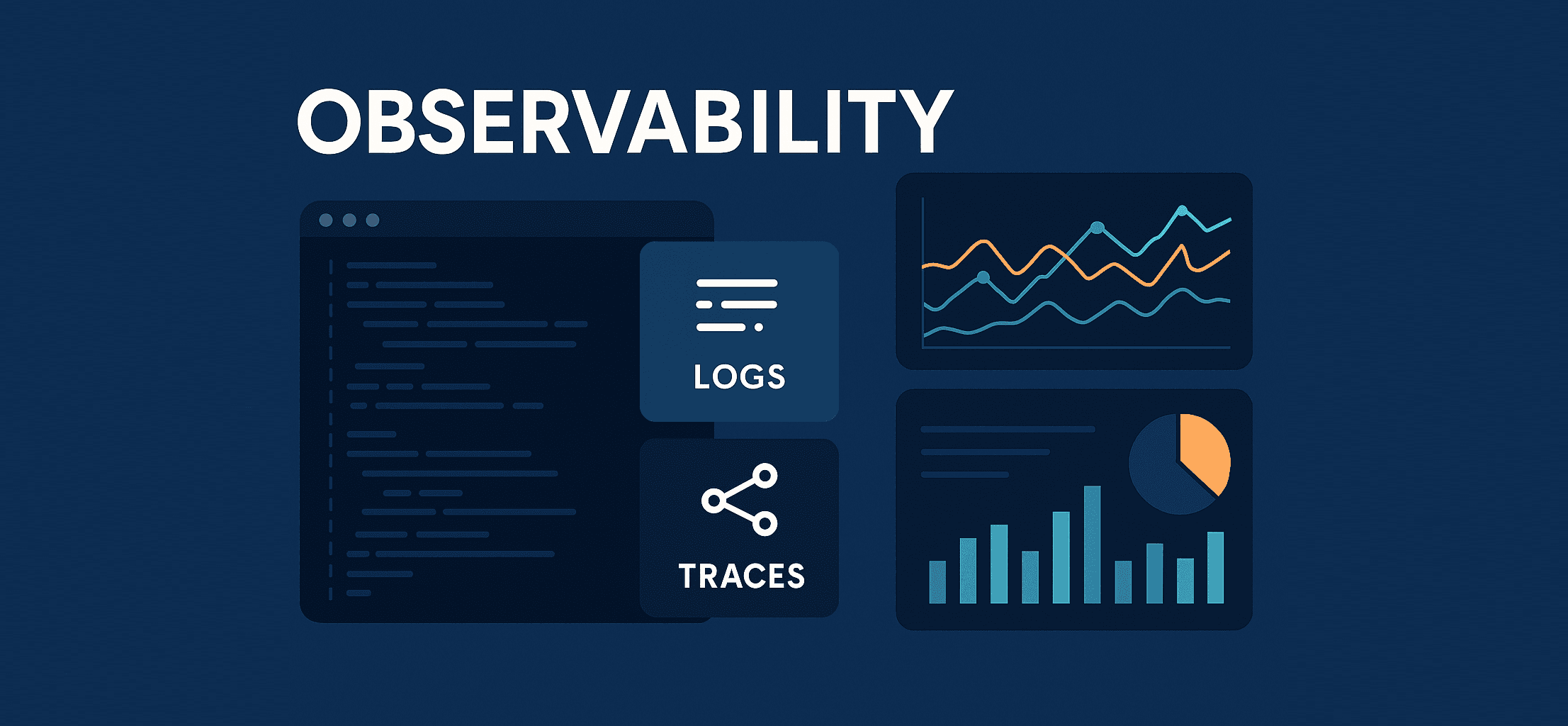 OBSERVABILITY

LOGS

TRACES